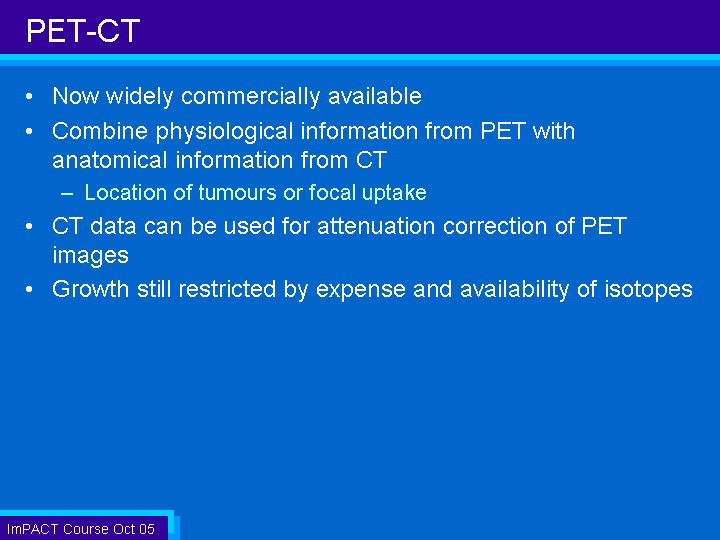 PET-CT

• Now widely commercially available
• Combine physiological information from PET with anatomical information from CT
  – Location of tumours or focal uptake
• CT data can be used for attenuation correction of PET images
• Growth still restricted by expense and availability of isotopes

ImPACT Course Oct 05